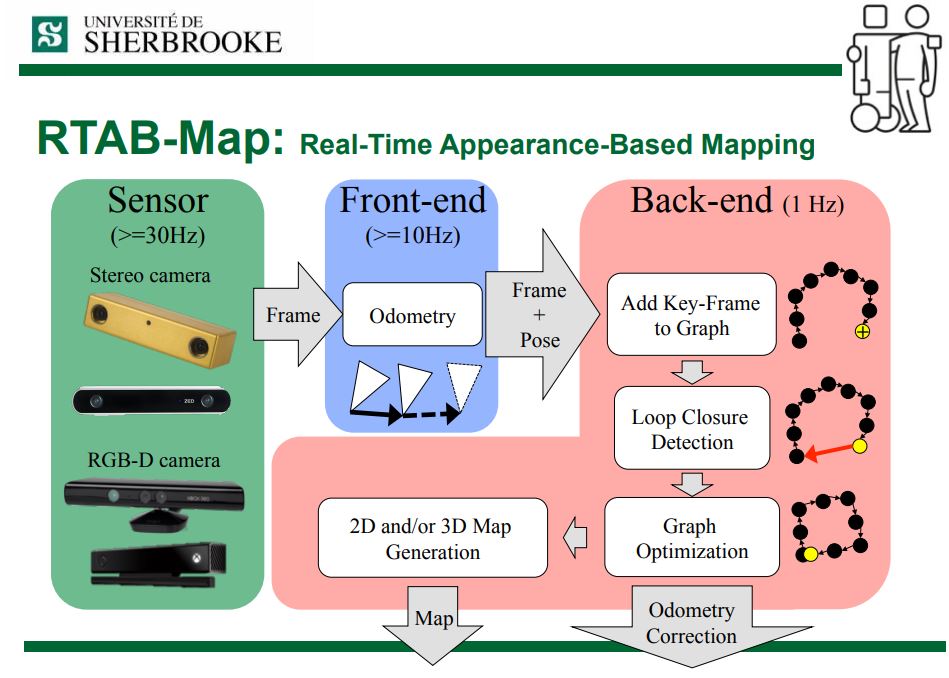 UNIVERSITÉ DE SHERBROOKE

RTAB-Map: Real-Time Appearance-Based Mapping

Sensor (>=30Hz)

Stereo camera

ZED

RGB-D camera

XBOX 360

Frame

Front-end (>=10Hz)

Odometry

Frame + Pose

Back-end (1 Hz)

Add Key-Frame to Graph

Loop Closure Detection

Graph Optimization

2D and/or 3D Map Generation

Map

Odometry Correction